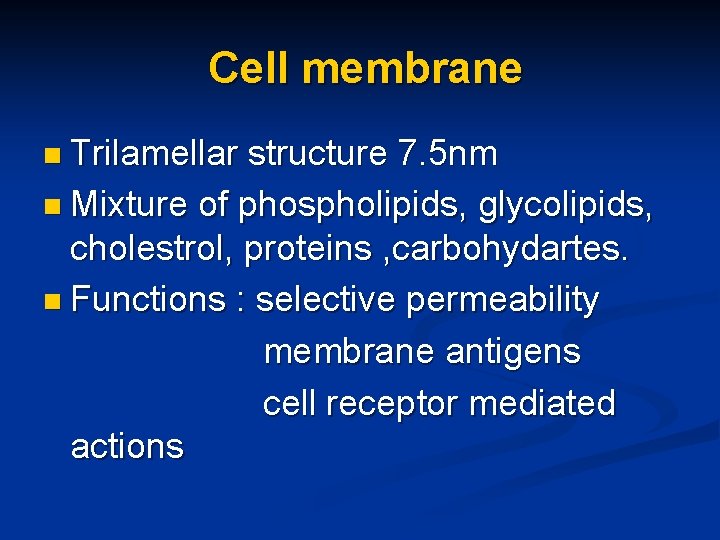 Cell membrane

Trilamellar structure 7.5nm

Mixture of phospholipids, glycolipids, cholestrol, proteins ,carbohydartes.

Functions : selective permeability
membrane antigens
cell receptor mediated actions